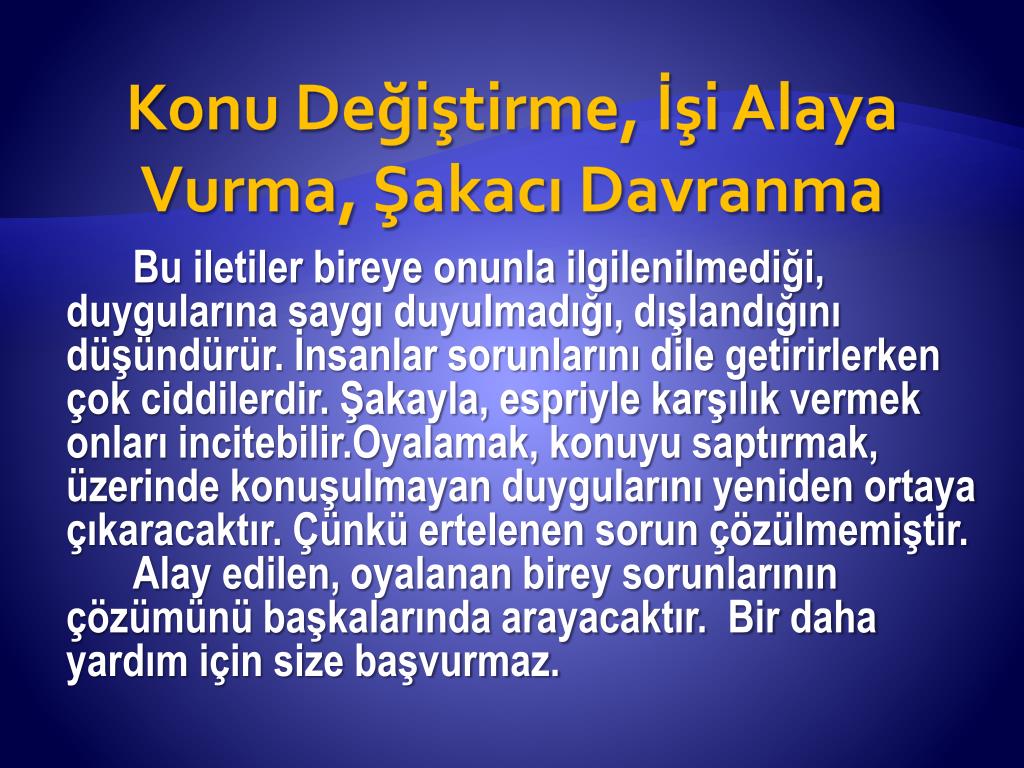 Konu Değiştirme, İşi Alaya Vurma, Şakacı Davranma

Bu iletiler bireye onunla ilgilenilmediği, duygularına saygı duyulmadığı, dışlandığını düşündürür. İnsanlar sorunlarını dile getirirlerken çok ciddilerdir. Şakayla, espriyle karşılık vermek onları incitebilir.Oyalamak, konuyu saptırmak, üzerinde konuşulmayan duygularını yeniden ortaya çıkaracaktır. Çünkü ertelenen sorun çözülmemiştir.

Alay edilen, oyalanan birey sorunlarının çözümünü başkalarında arayacaktır. Bir daha yardım için size başvurmaz.